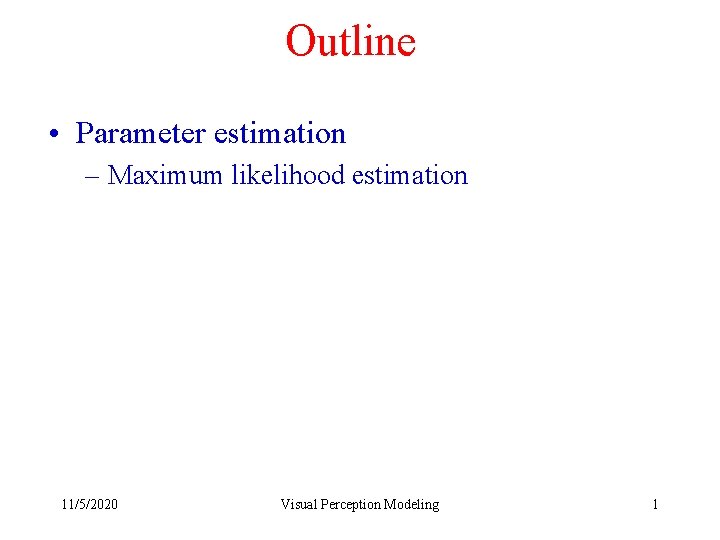 Outline

• Parameter estimation
– Maximum likelihood estimation

11/5/2020 Visual Perception Modeling 1